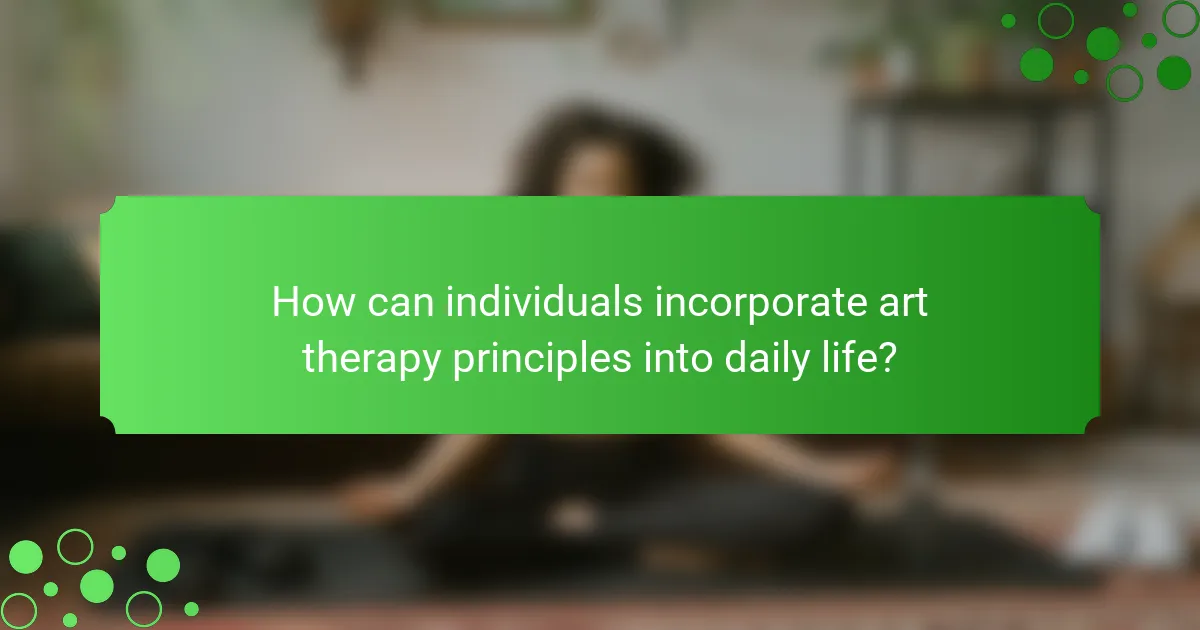 How can individuals incorporate art therapy principles into daily life?